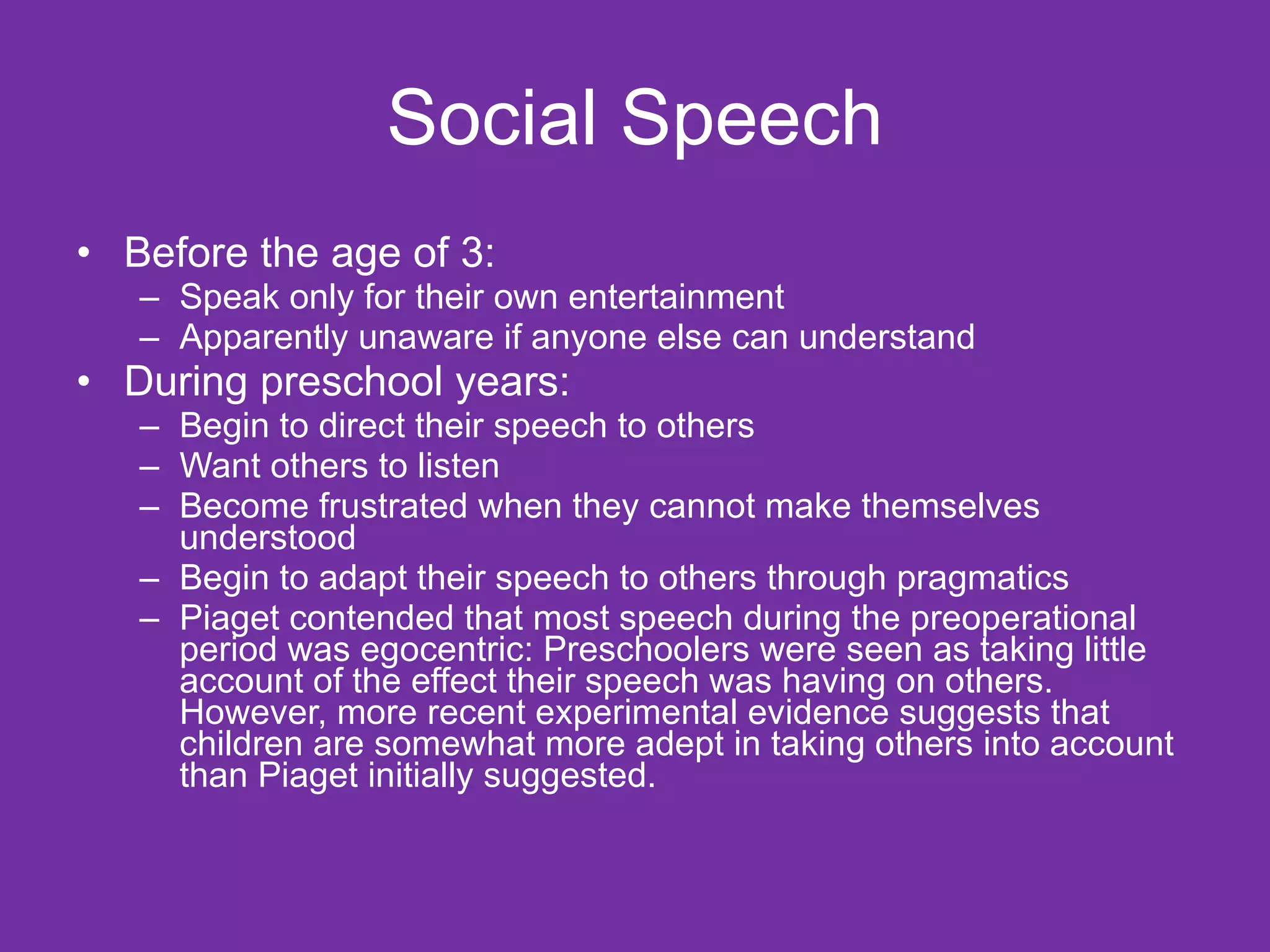 Social Speech

• Before the age of 3:
– Speak only for their own entertainment
– Apparently unaware if anyone else can understand
• During preschool years:
– Begin to direct their speech to others
– Want others to listen
– Become frustrated when they cannot make themselves understood
– Begin to adapt their speech to others through pragmatics
– Piaget contended that most speech during the preoperational period was egocentric: Preschoolers were seen as taking little account of the effect their speech was having on others. However, more recent experimental evidence suggests that children are somewhat more adept in taking others into account than Piaget initially suggested.